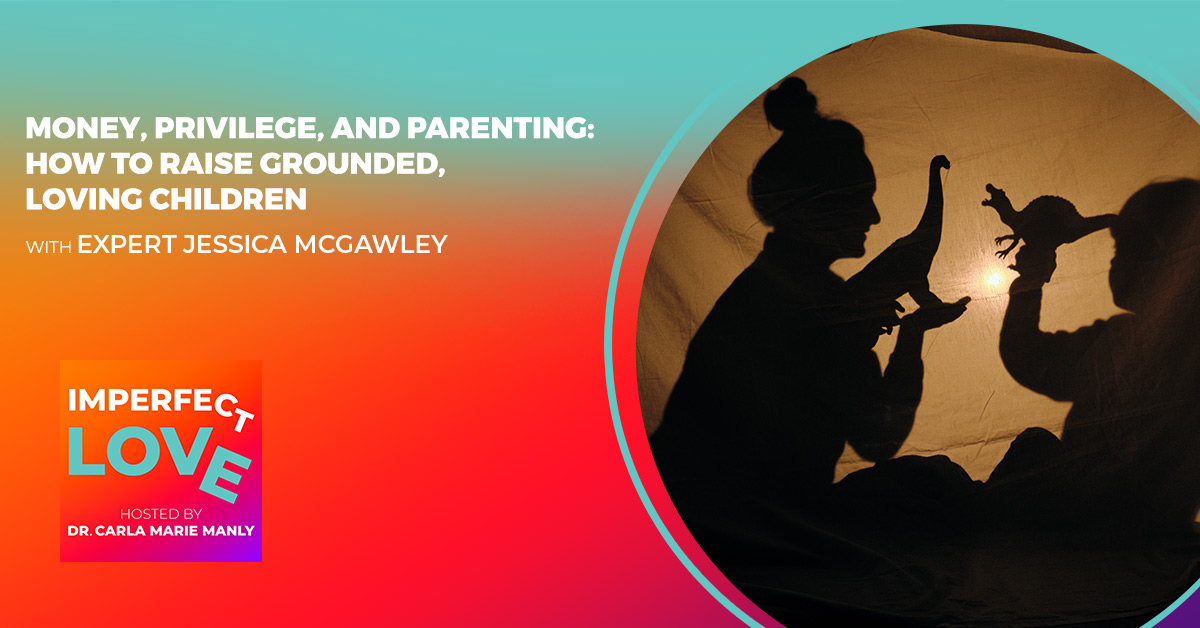 MONEY, PRIVILEGE, AND PARENTING: HOW TO RAISE GROUNDED, LOVING CHILDREN

WITH EXPERT JESSICA MCGAWLEY

IMPERFECT LOVE

HOSTED BY DR. CARLA MARIE MANLY